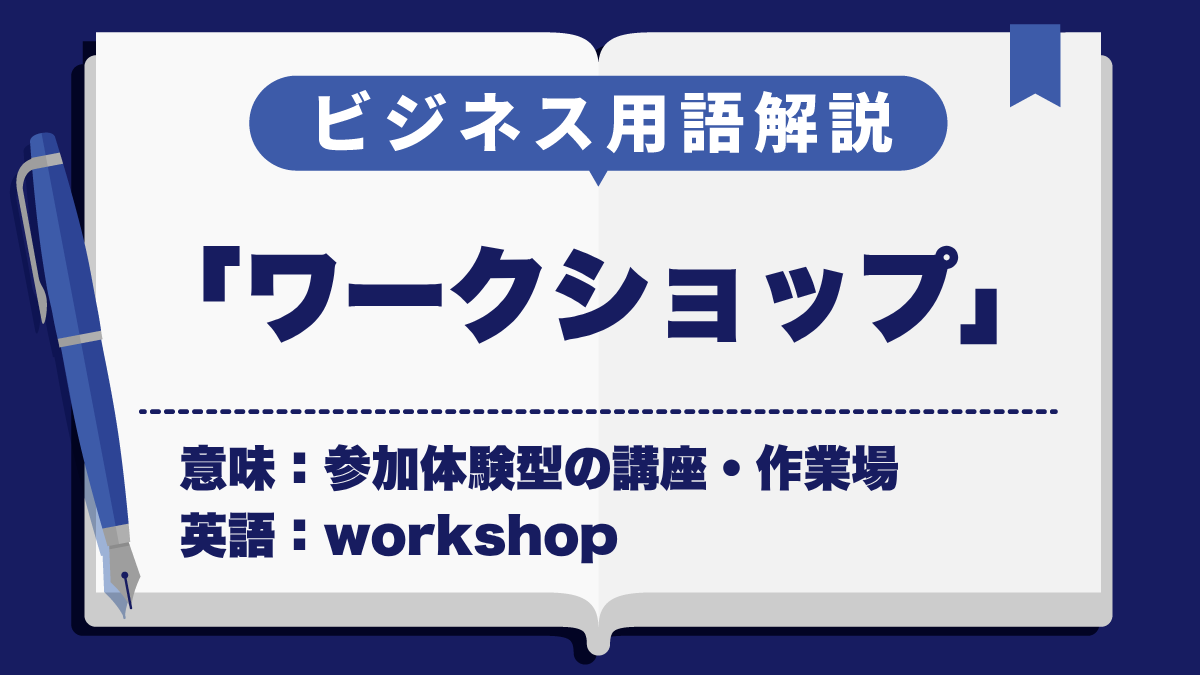 ビジネス用語解説

「ワークショップ」

意味：参加体験型の講座・作業場
英語：workshop